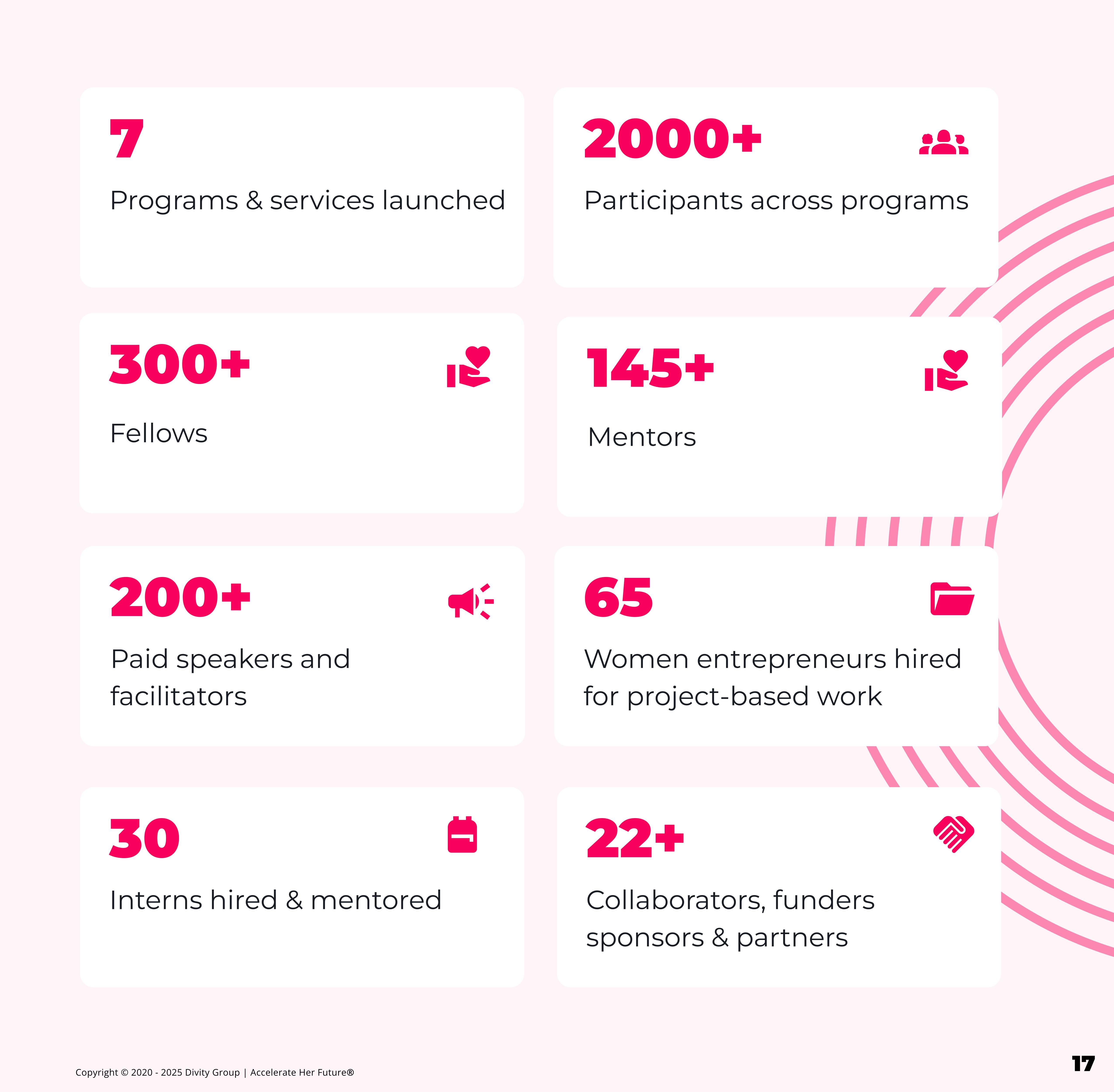 7

Programs & services launched

2000+

Participants across programs

300+

Fellows

145+

Mentors

200+

Paid speakers and facilitators

65

Women entrepreneurs hired for project-based work

30

Interns hired & mentored

22+

Collaborators, funders sponsors & partners

Copyright © 2020 - 2025 Divity Group | Accelerate Her Future®

17